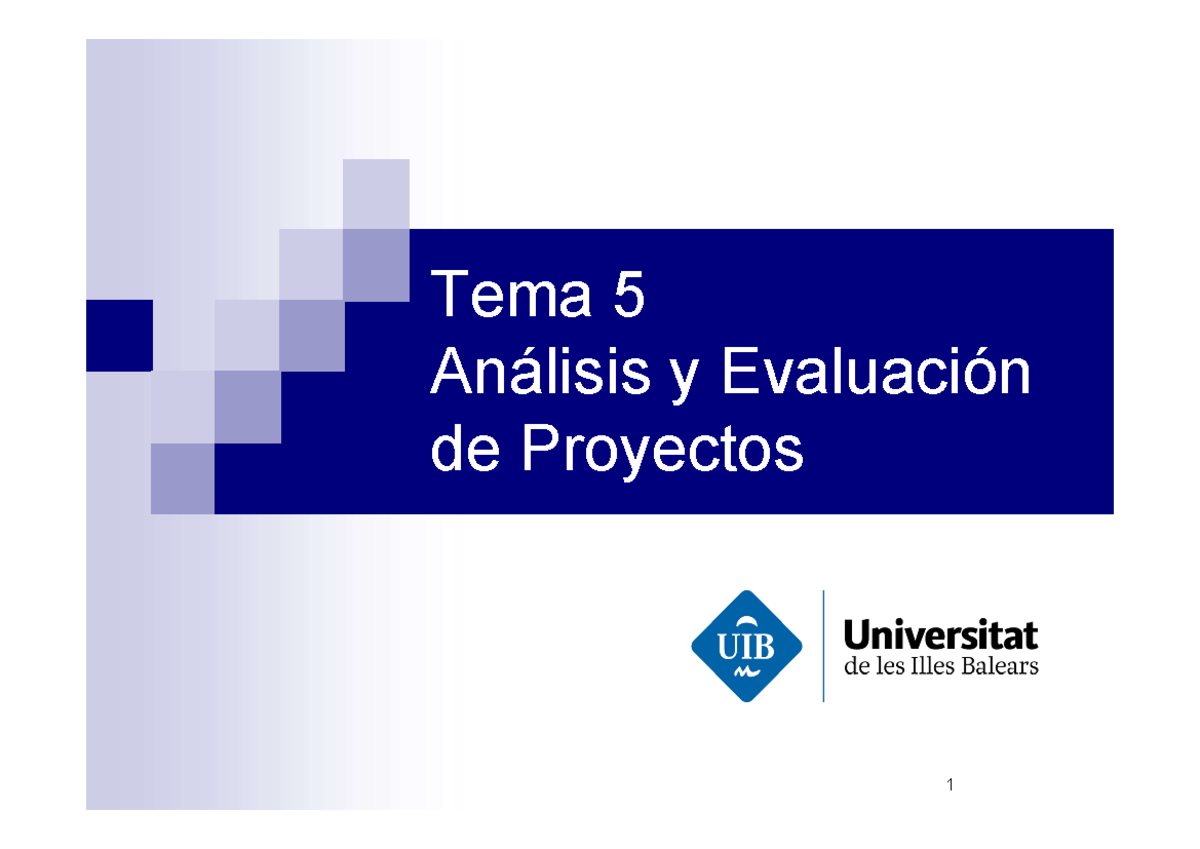 Tema 5
Análisis y Evaluación de Proyectos

UIB

Universitat
de les Illes Balears

1